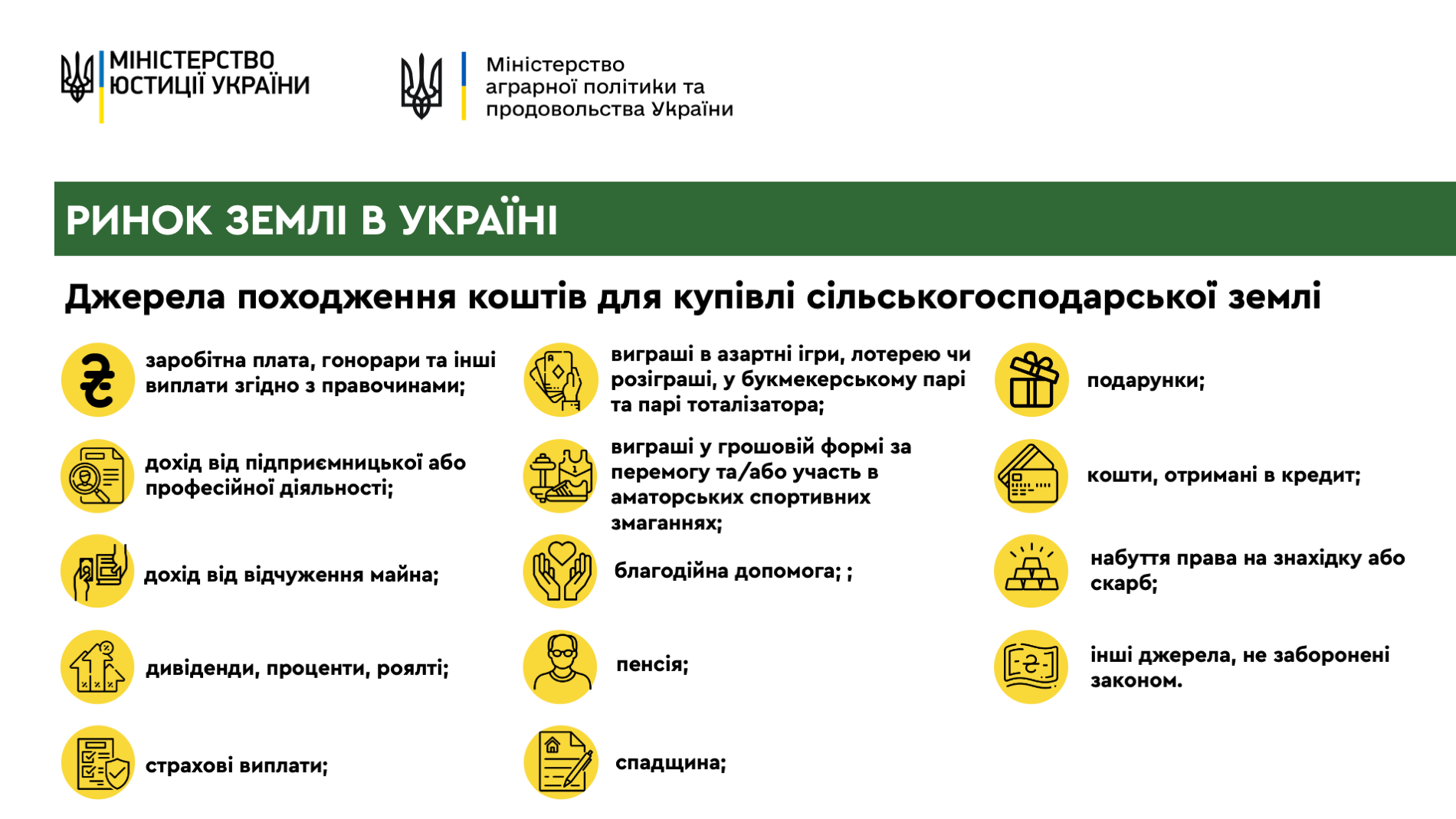 МІНІСТЕРСТВО ЮСТИЦІЇ УКРАЇНИ

Міністерство аграрної політики та продовольства України

РИНОК ЗЕМЛІ В УКРАЇНІ

Джерела походження коштів для купівлі сільськогосподарської землі

заробітна плата, гонорари та інші виплати згідно з правочинами;

дохід від підприємницької або професійної діяльності;

дохід від відчуження майна;

дивіденди, проценти, роялті;

страхові виплати;

виграші в азартні ігри, лотерею чи розіграші, у букмекерському парі та парі тоталізатора;

виграші у грошовій формі за перемогу та/або участь в аматорських спортивних змаганнях;

благодійна допомога; ;

пенсія;

спадщина;

подарунки;

кошти, отримані в кредит;

набуття права на знахідку або скарб;

інші джерела, не заборонені законом.